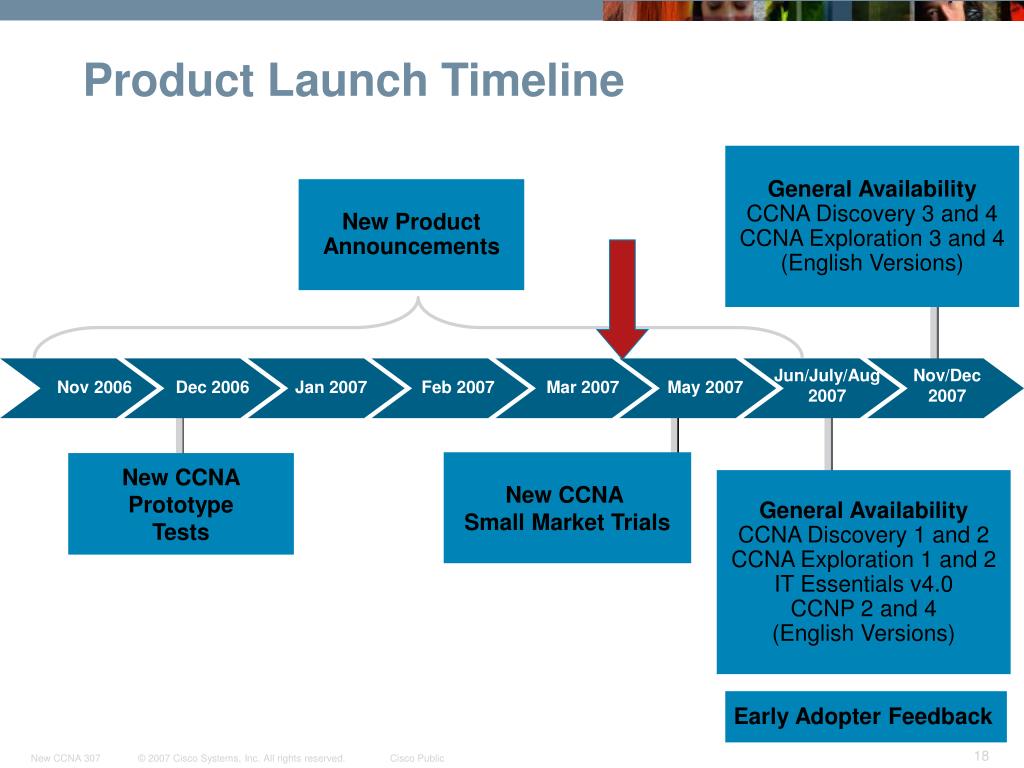 Product Launch Timeline

New Product Announcements

General Availability
CCNA Discovery 3 and 4
CCNA Exploration 3 and 4
(English Versions)

Nov 2006

Dec 2006

Jan 2007

Feb 2007

Mar 2007

May 2007

Jun/July/Aug 2007

Nov/Dec 2007

New CCNA Prototype Tests

New CCNA Small Market Trials

General Availability
CCNA Discovery 1 and 2
CCNA Exploration 1 and 2
IT Essentials v4.0
CCNP 2 and 4
(English Versions)

Early Adopter Feedback

New CCNA 307 © 2007 Cisco Systems, Inc. All rights reserved. Cisco Public 18